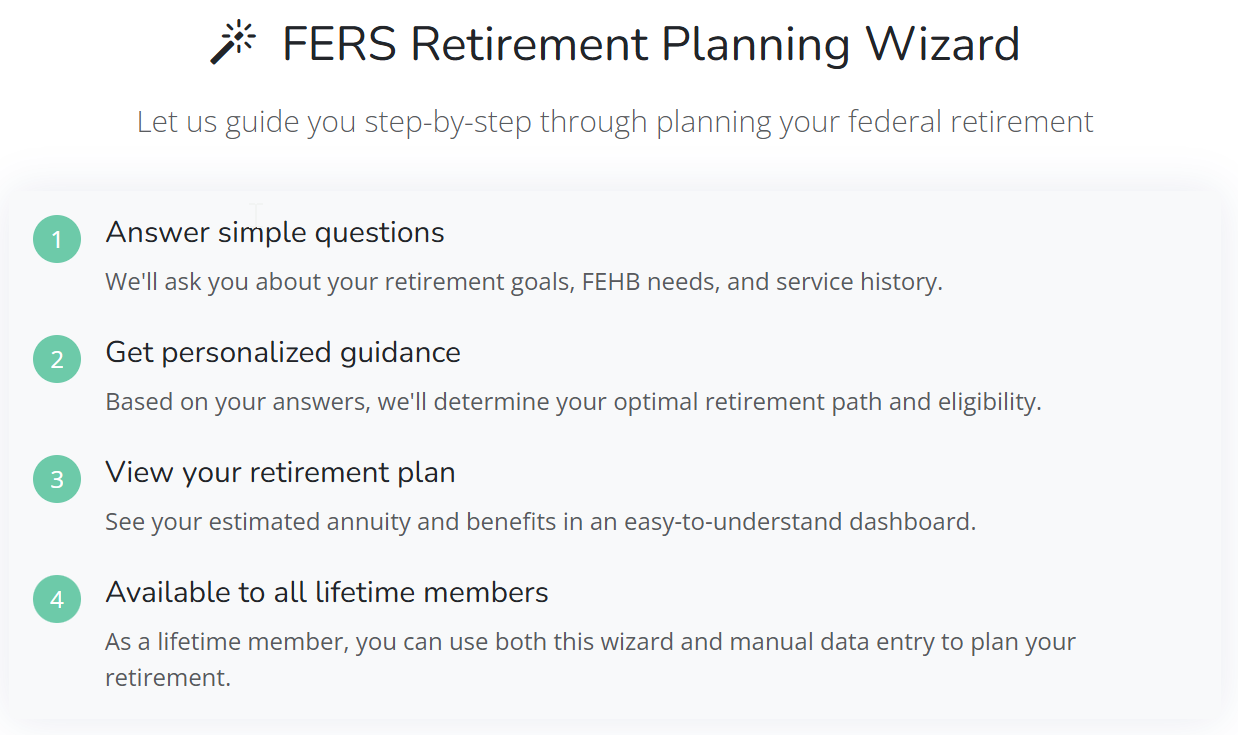 FERS Retirement Planning Wizard

Let us guide you step-by-step through planning your federal retirement

1 Answer simple questions

We'll ask you about your retirement goals, FEHB needs, and service history.

2 Get personalized guidance

Based on your answers, we'll determine your optimal retirement path and eligibility.

3 View your retirement plan

See your estimated annuity and benefits in an easy-to-understand dashboard.

4 Available to all lifetime members

As a lifetime member, you can use both this wizard and manual data entry to plan your retirement.